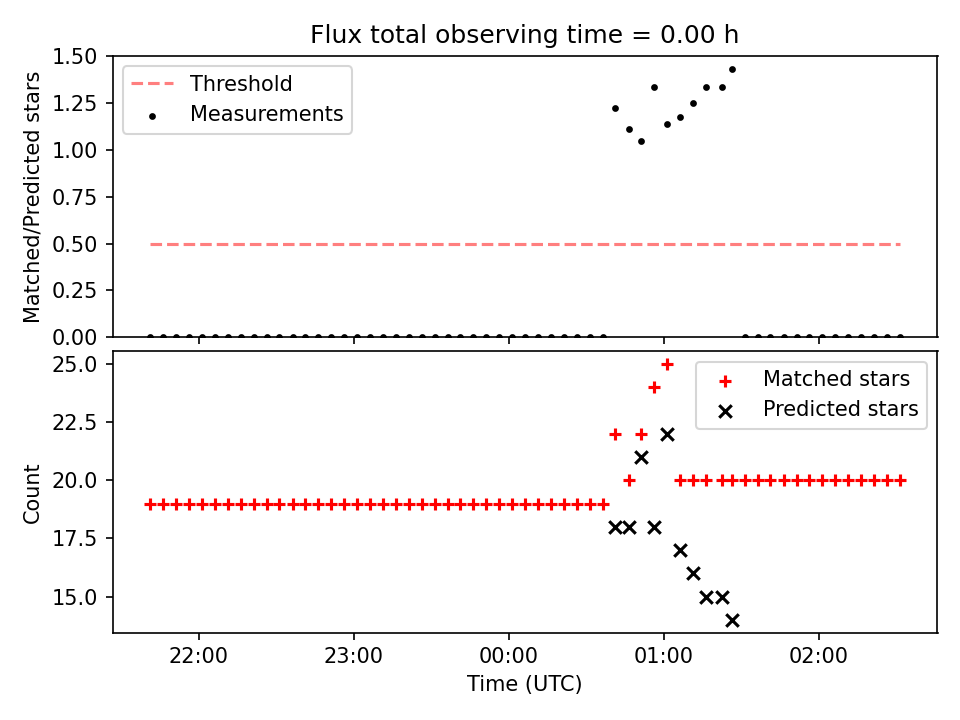 Flux total observing time = 0.00 h

Threshold
Measurements

Matched/Predicted stars

1.50
1.25
1.00
0.75
0.50
0.25
0.00

Matched stars
Predicted stars

Count

25.0
22.5
20.0
17.5
15.0

22:00
23:00
00:00
01:00
02:00

Time (UTC)